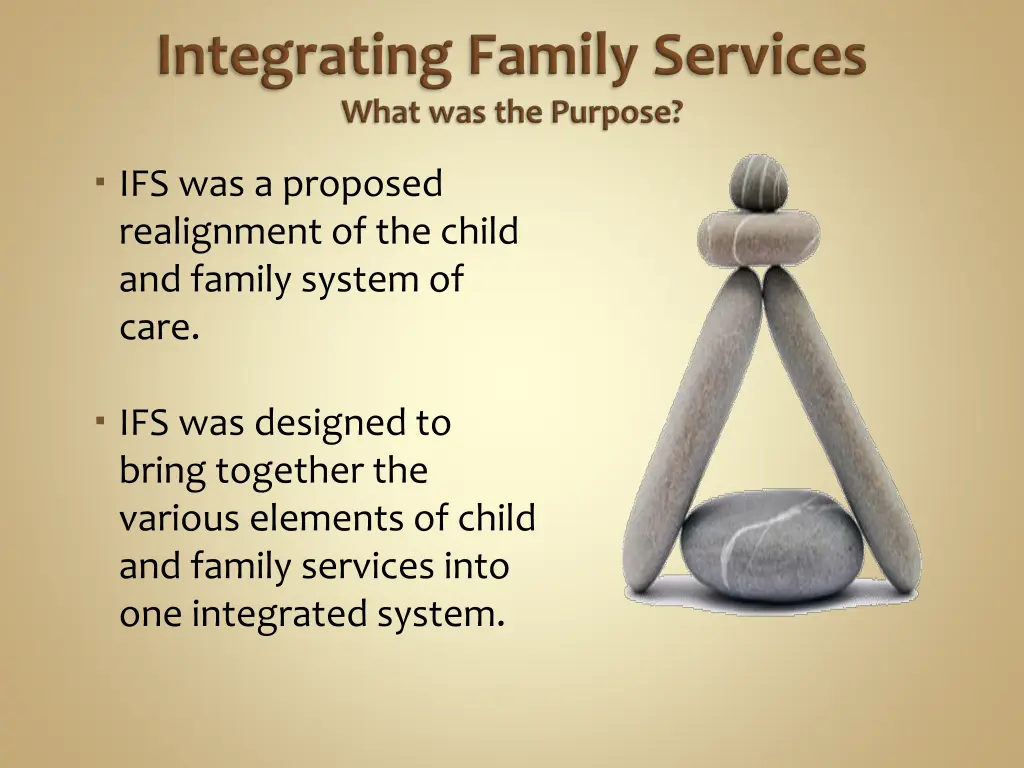 Integrating Family Services
What was the Purpose?

▪ IFS was a proposed realignment of the child and family system of care.

▪ IFS was designed to bring together the various elements of child and family services into one integrated system.